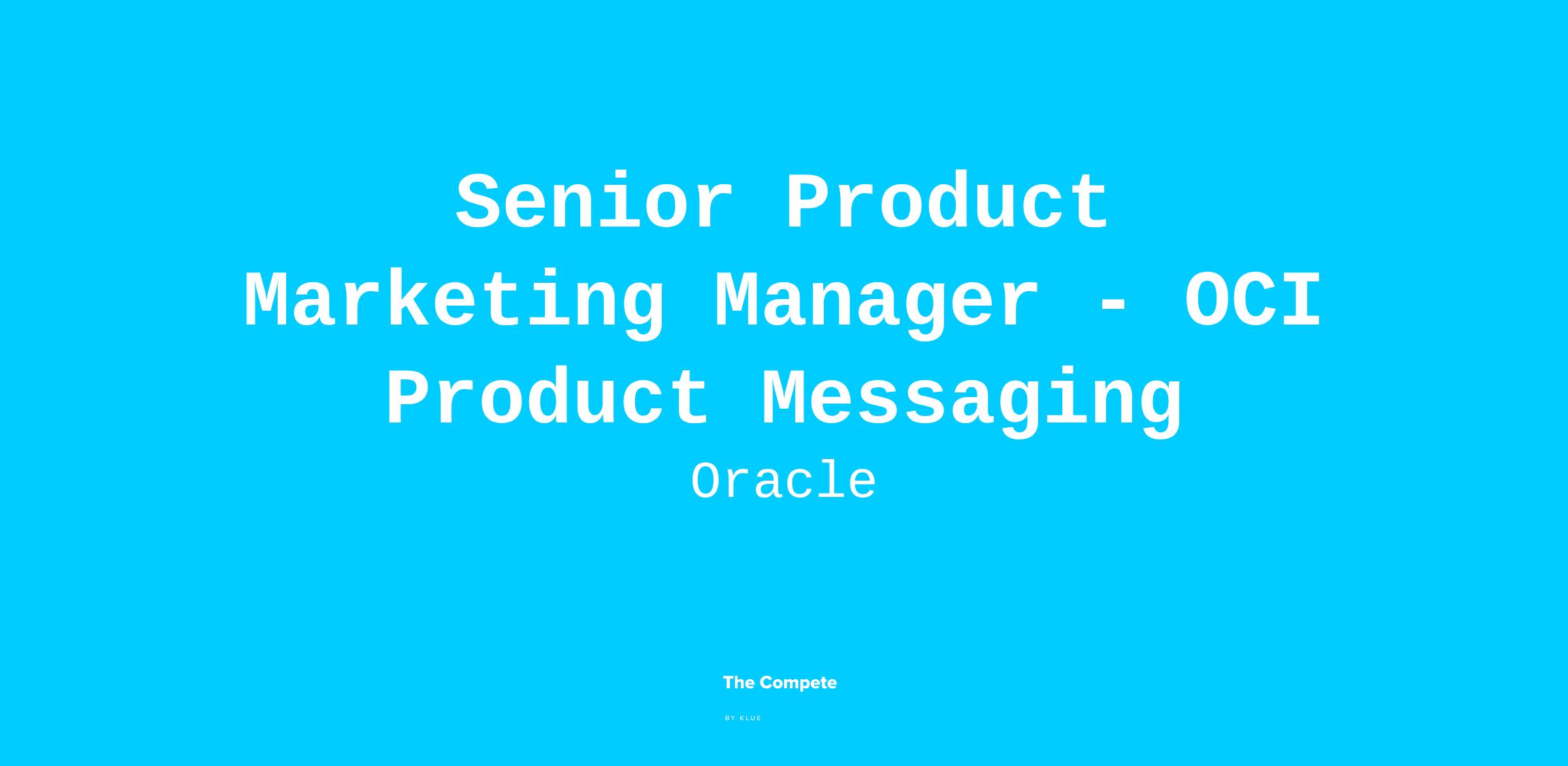 Senior Product Marketing Manager - OCI Product Messaging

Oracle

The Compete

BY KLUE